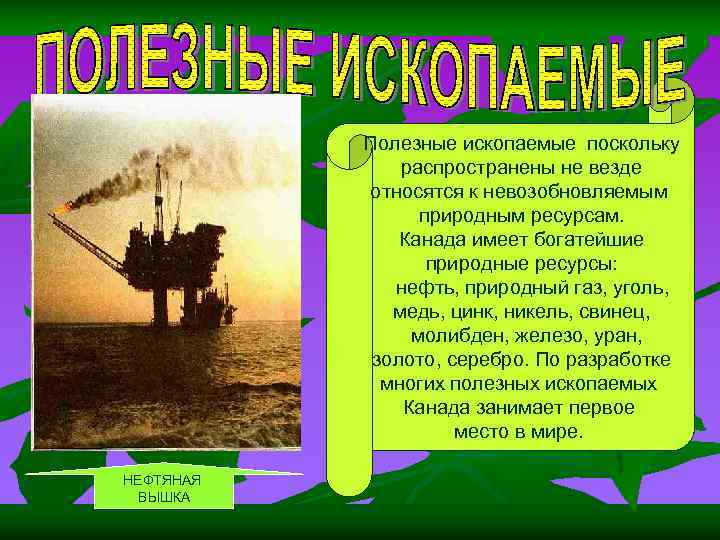 ПОЛЕЗНЫЕ ИСКОПАЕМЫЕ

Полезные ископаемые поскольку распространены не везде относятся к невозобновляемым природным ресурсам.
Канада имеет богатейшие природные ресурсы:
нефть, природный газ, уголь, медь, цинк, никель, свинец, молибден, железо, уран, золото, серебро. По разработке многих полезных ископаемых Канада занимает первое место в мире.

НЕФТЯНАЯ ВЫШКА